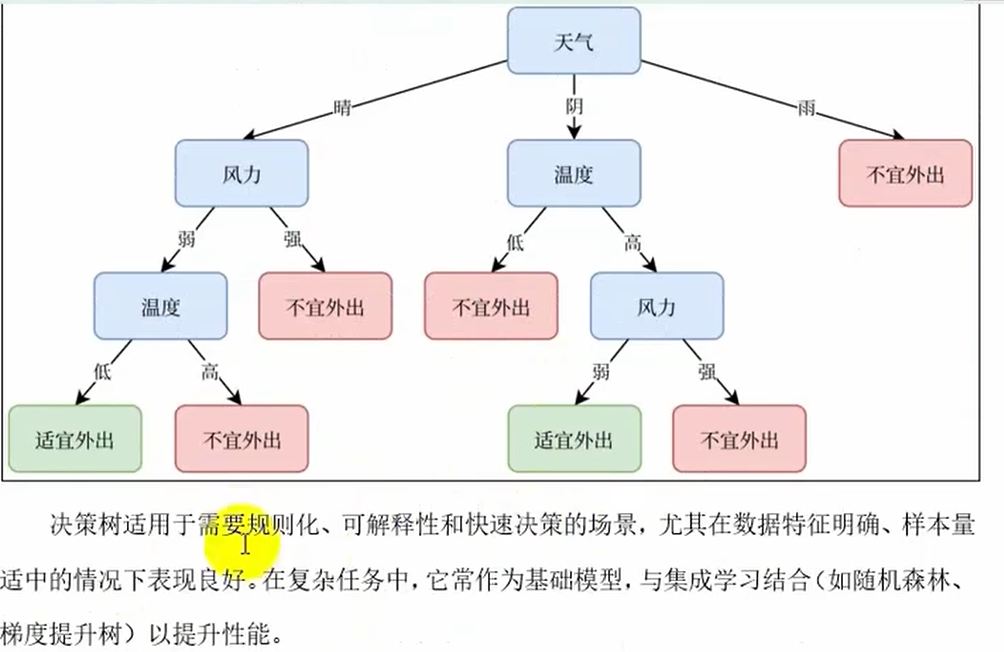 天气

晴

阴

雨

风力

温度

不宜外出

弱

强

低

高

温度

不宜外出

不宜外出

风力

低

高

弱

强

适宜外出

不宜外出

适宜外出

不宜外出

决策树适用于需要规则化、可解释性和快速决策的场景，尤其在数据特征明确、样本量适中的情况下表现良好。在复杂任务中，它常作为基础模型，与集成学习结合（如随机森林、梯度提升树）以提升性能。